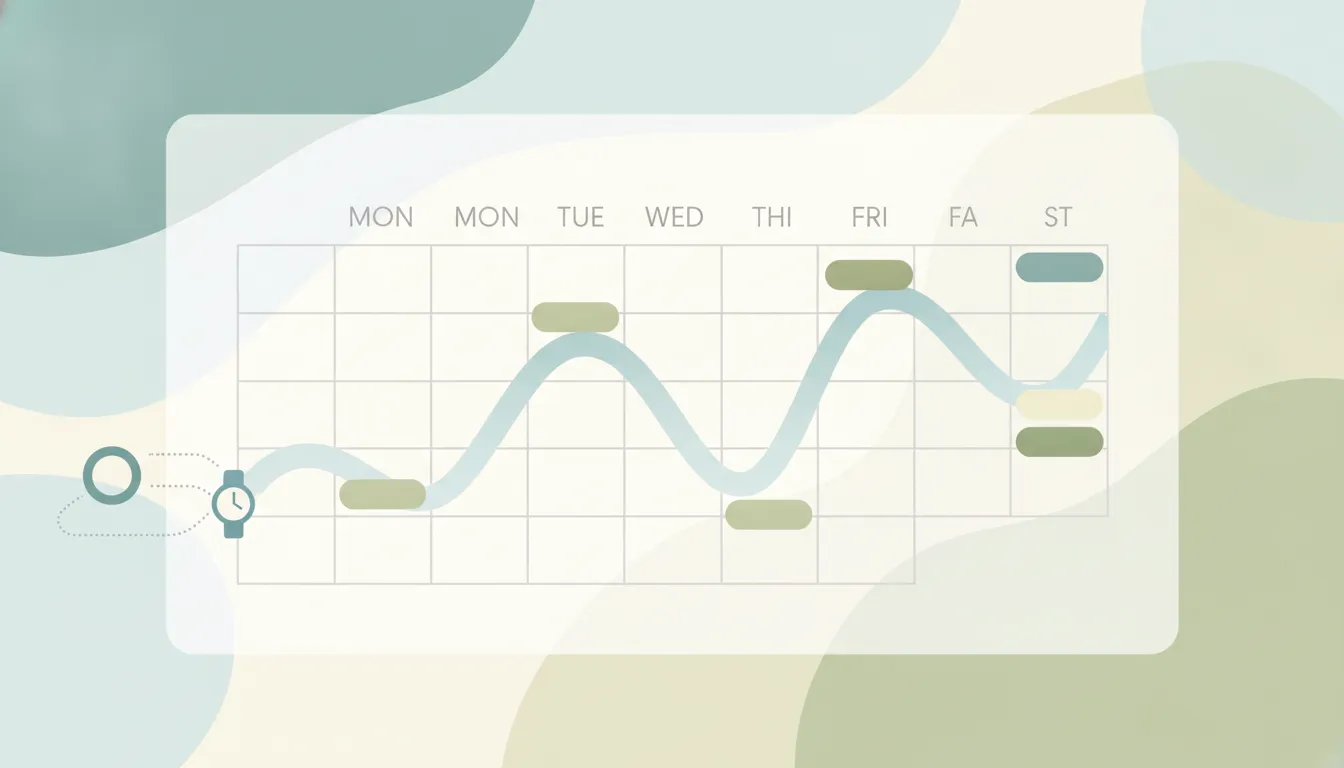 MON MON TUE WED THI FRI FA ST